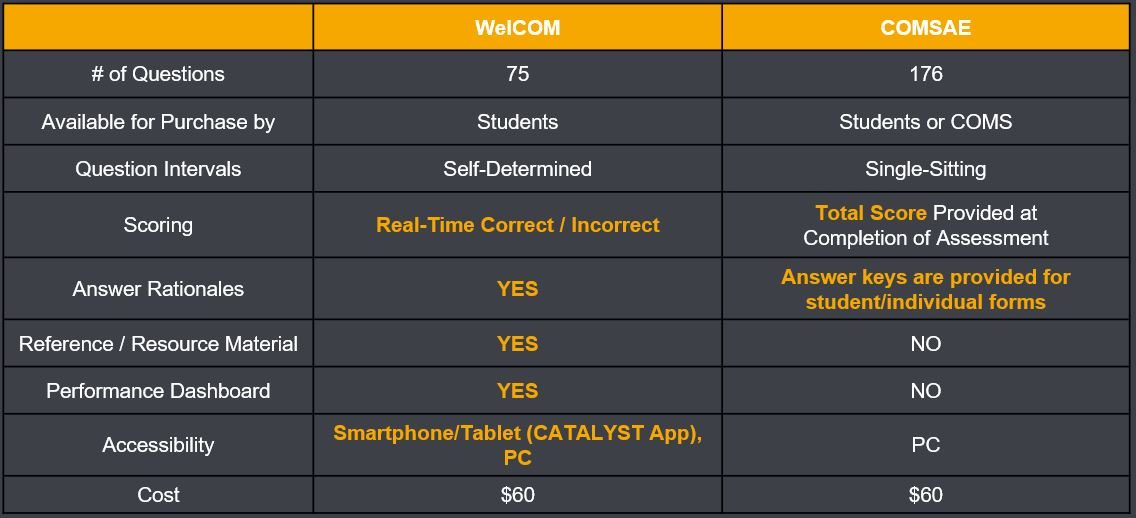 | | WelCOM | COMSAE |
|---|---|---|
| # of Questions | 75 | 176 |
| Available for Purchase by | Students | Students or COMS |
| Question Intervals | Self-Determined | Single-Sitting |
| Scoring | Real-Time Correct / Incorrect | Total Score Provided at Completion of Assessment |
| Answer Rationales | YES | Answer keys are provided for student/individual forms |
| Reference / Resource Material | YES | NO |
| Performance Dashboard | YES | NO |
| Accessibility | Smartphone/Tablet (CATALYST App), PC | PC |
| Cost | $60 | $60 |